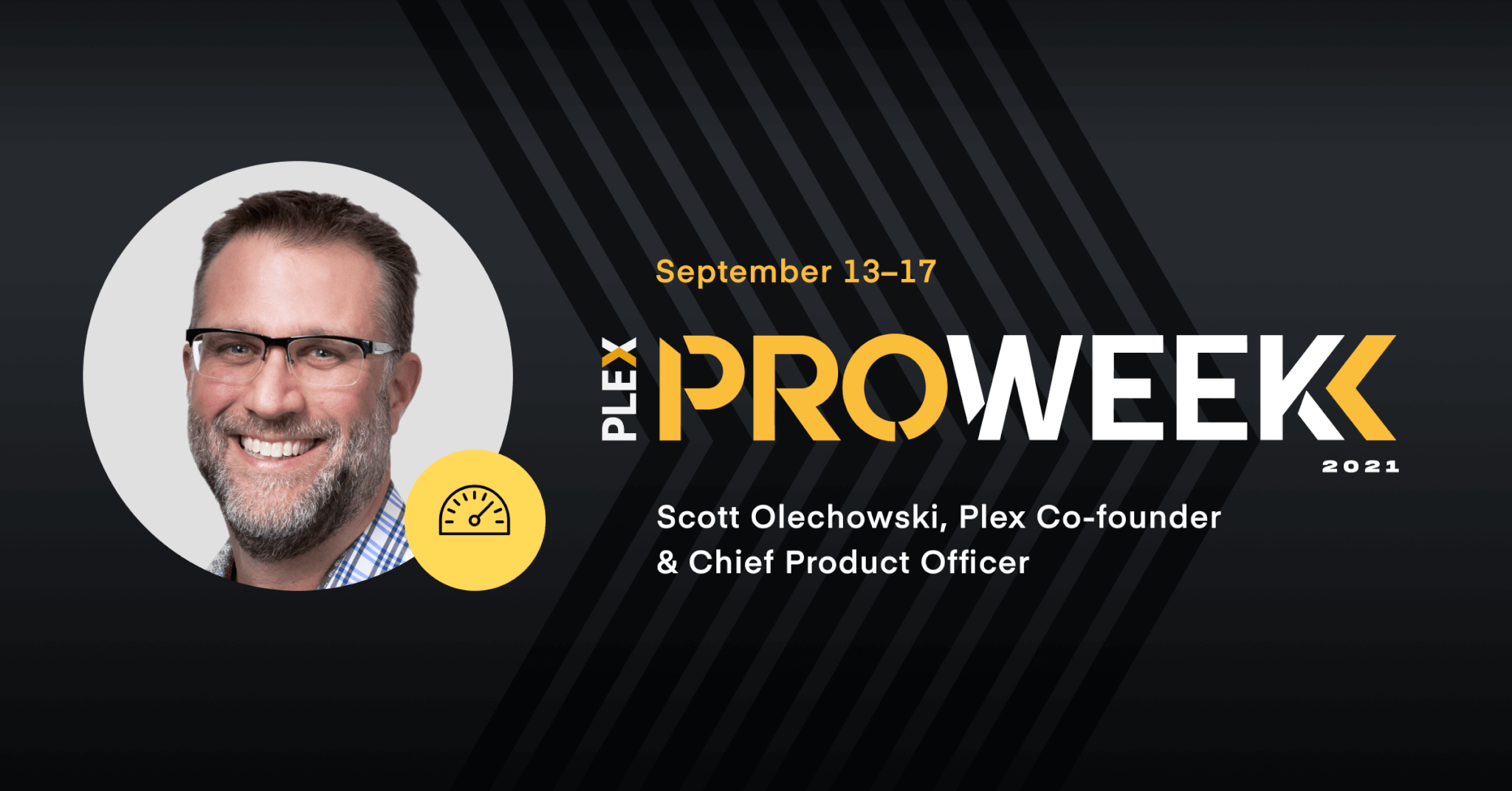 September 13–17

PLEX PROWEEK

2021

Scott Olechowski, Plex Co-founder & Chief Product Officer